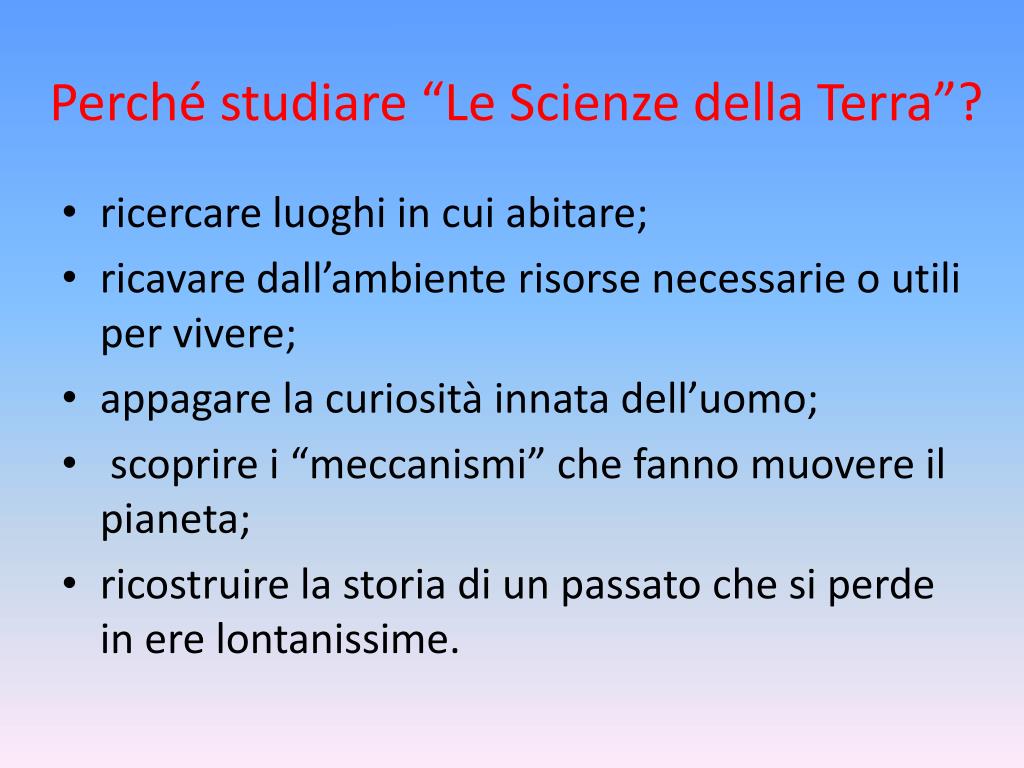 Perché studiare “Le Scienze della Terra”?

• ricercare luoghi in cui abitare;
• ricavare dall’ambiente risorse necessarie o utili per vivere;
• appagare la curiosità innata dell’uomo;
• scoprire i “meccanismi” che fanno muovere il pianeta;
• ricostruire la storia di un passato che si perde in ere lontanissime.